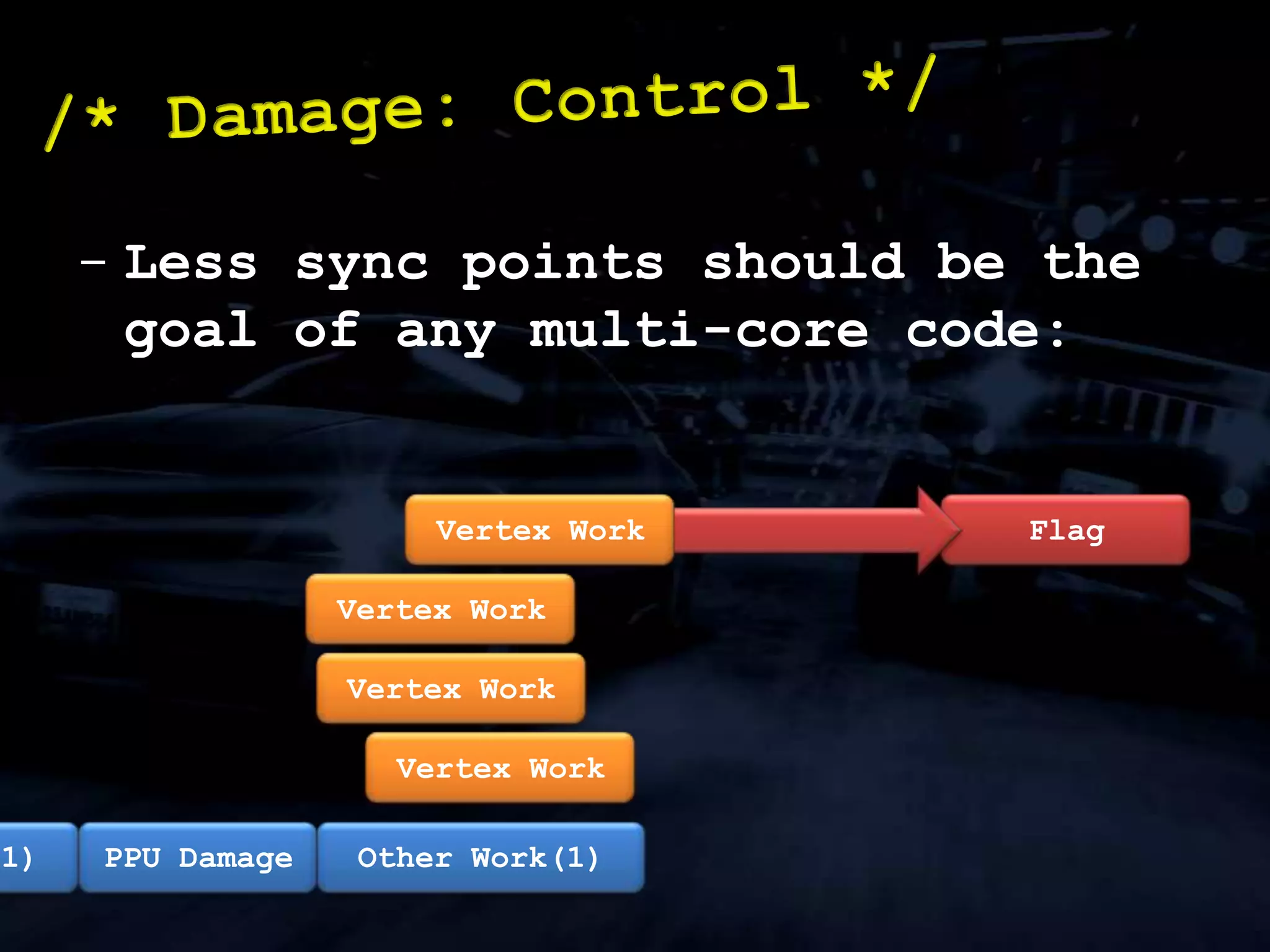 /* Damage: Control */

– Less sync points should be the goal of any multi-core code:

Vertex Work

Flag

Vertex Work

Vertex Work

Vertex Work

1)

PPU Damage

Other Work(1)